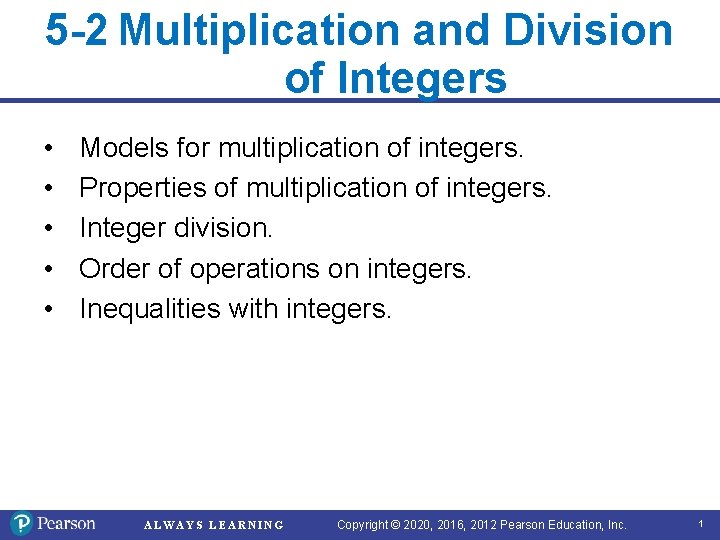 5-2 Multiplication and Division of Integers

• Models for multiplication of integers.
• Properties of multiplication of integers.
• Integer division.
• Order of operations on integers.
• Inequalities with integers.

Pearson ALWAYS LEARNING Copyright © 2020, 2016, 2012 Pearson Education, Inc. 1